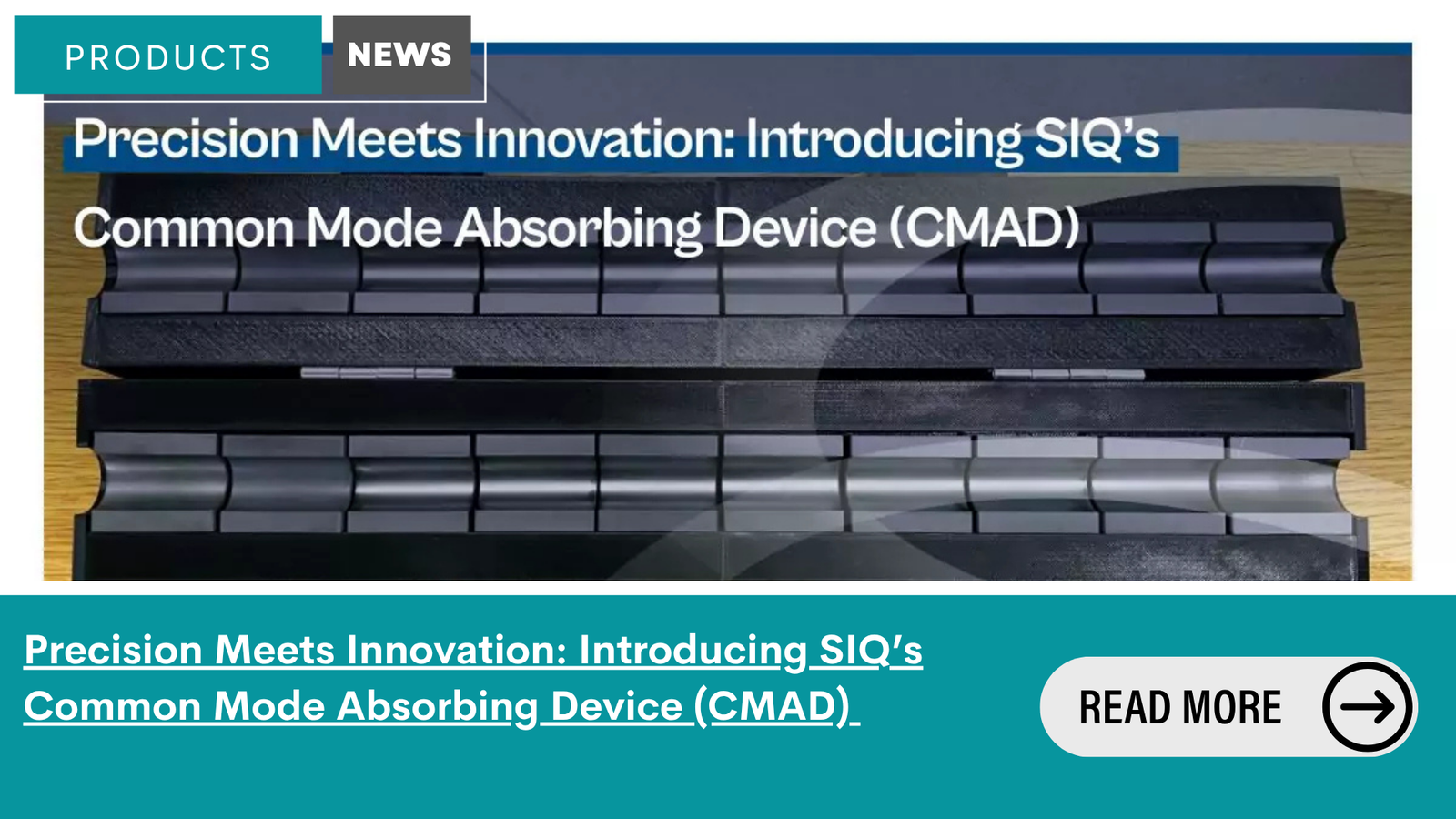 PRODUCTS NEWS

Precision Meets Innovation: Introducing SIQ's Common Mode Absorbing Device (CMAD)

Precision Meets Innovation: Introducing SIQ's Common Mode Absorbing Device (CMAD)

READ MORE